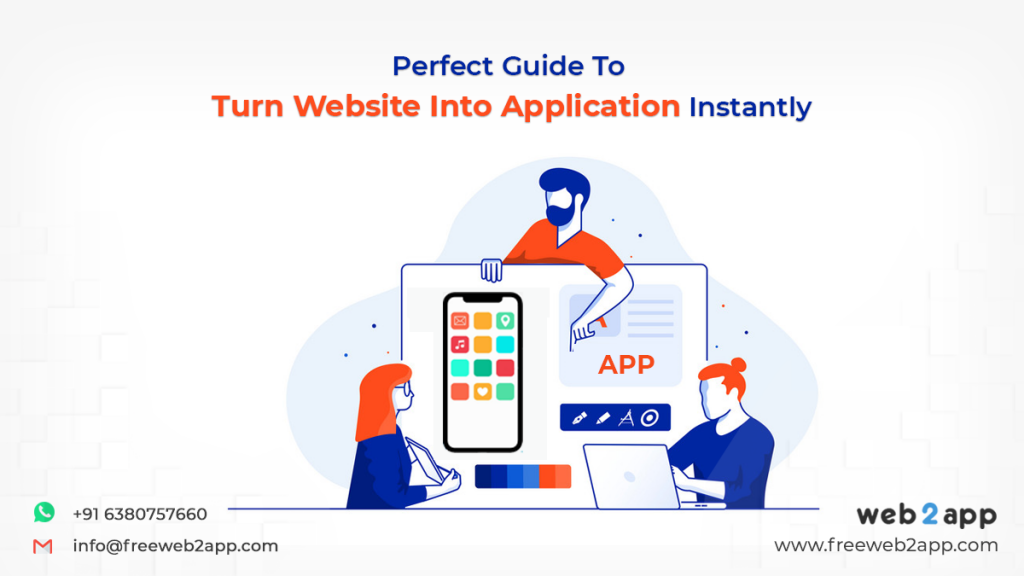 Perfect Guide To
Turn Website Into Application Instantly

APP

+91 6380757660
info@freeweb2app.com

web2app
www.freeweb2app.com